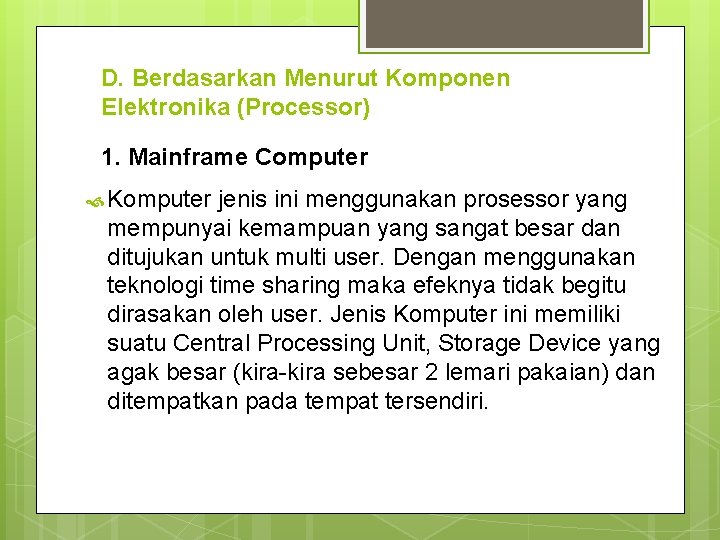 D. Berdasarkan Menurut Komponen Elektronika (Processor)

1. Mainframe Computer

Komputer jenis ini menggunakan prosessor yang mempunyai kemampuan yang sangat besar dan ditujukan untuk multi user. Dengan menggunakan teknologi time sharing maka efeknya tidak begitu dirasakan oleh user. Jenis Komputer ini memiliki suatu Central Processing Unit, Storage Device yang agak besar (kira-kira sebesar 2 lemari pakaian) dan ditempatkan pada tempat tersendiri.